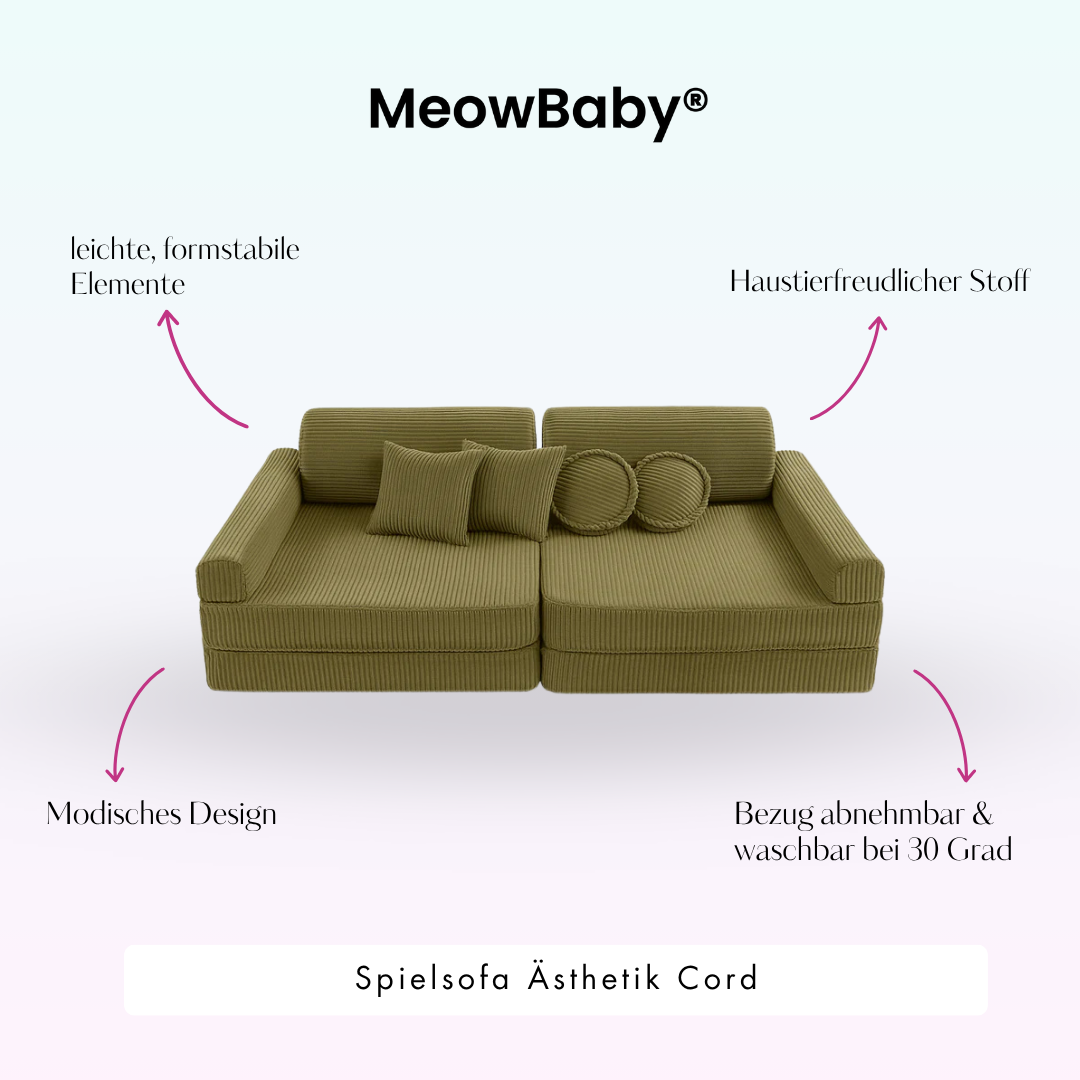 MeowBaby®

leichte, formstabile Elemente

Haustierfreudlicher Stoff

Modisches Design

Bezug abnehmbar & waschbar bei 30 Grad

Spielsofa Ästhetik Cord